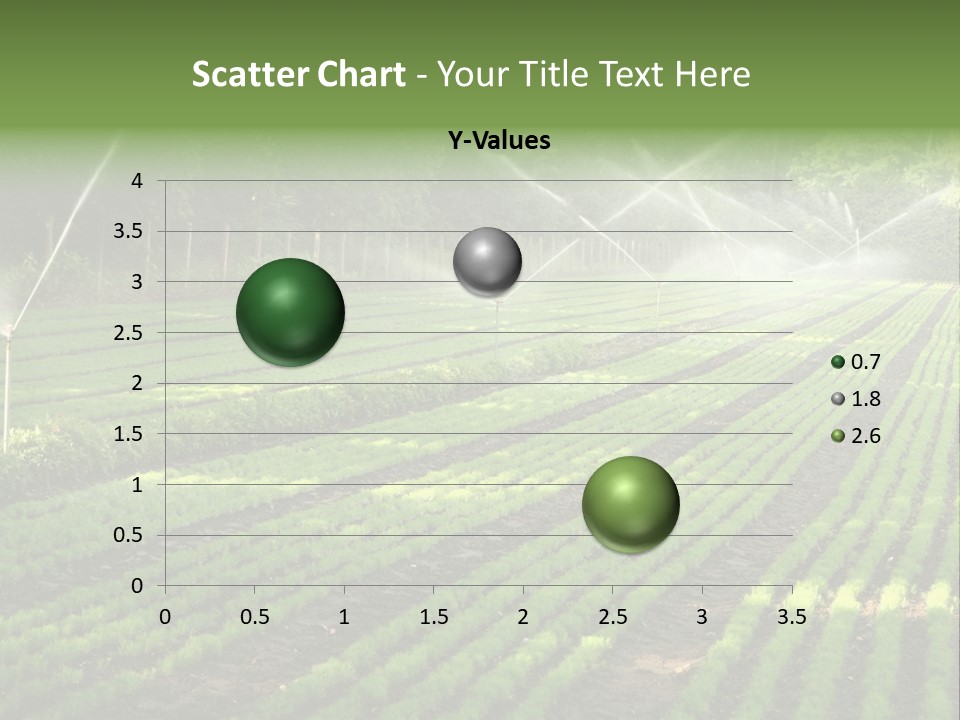 Scatter Chart - Your Title Text Here

Y-Values

4
3.5
3
2.5
2
1.5
1
0.5
0

0 0.5 1 1.5 2 2.5 3 3.5

0.7
1.8
2.6